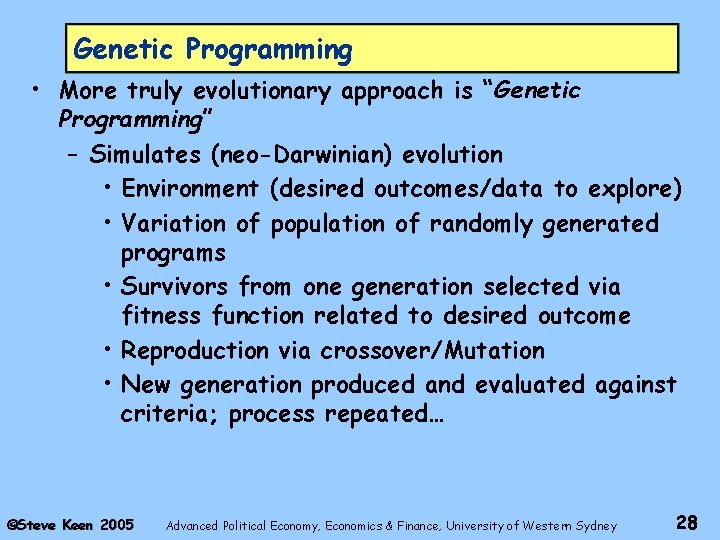 Genetic Programming

• More truly evolutionary approach is "Genetic Programming"

– Simulates (neo-Darwinian) evolution

• Environment (desired outcomes/data to explore)

• Variation of population of randomly generated programs

• Survivors from one generation selected via fitness function related to desired outcome

• Reproduction via crossover/Mutation

• New generation produced and evaluated against criteria; process repeated…

©Steve Keen 2005 Advanced Political Economy, Economics & Finance, University of Western Sydney 28